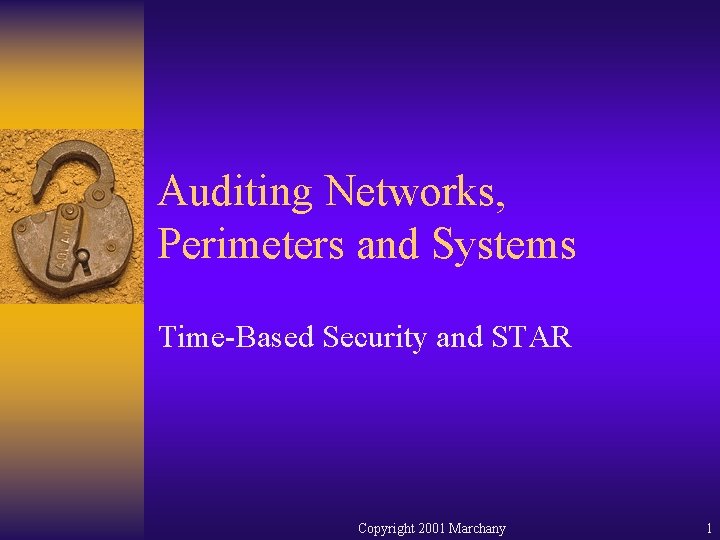 Auditing Networks, Perimeters and Systems

Time-Based Security and STAR

Copyright 2001 Marchany

1